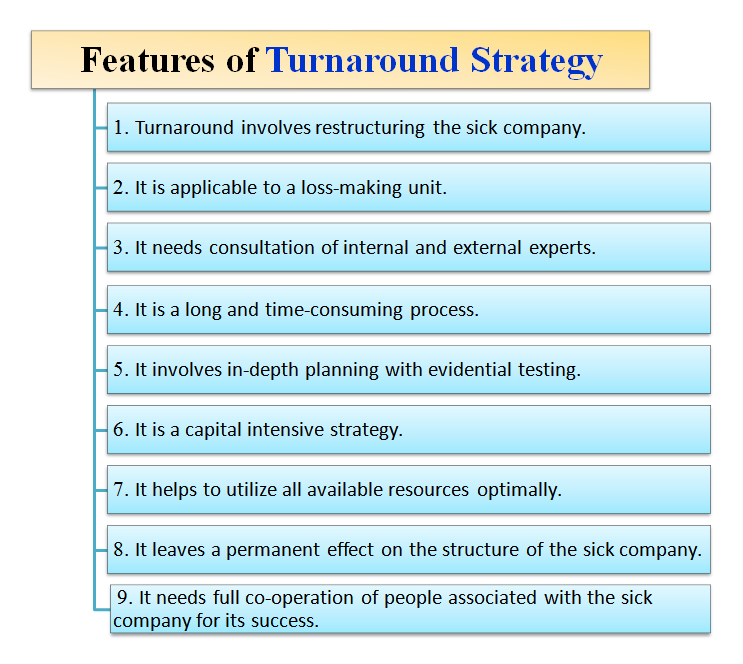 Features of Turnaround Strategy

1. Turnaround involves restructuring the sick company.

2. It is applicable to a loss-making unit.

3. It needs consultation of internal and external experts.

4. It is a long and time-consuming process.

5. It involves in-depth planning with evidential testing.

6. It is a capital intensive strategy.

7. It helps to utilize all available resources optimally.

8. It leaves a permanent effect on the structure of the sick company.

9. It needs full co-operation of people associated with the sick company for its success.